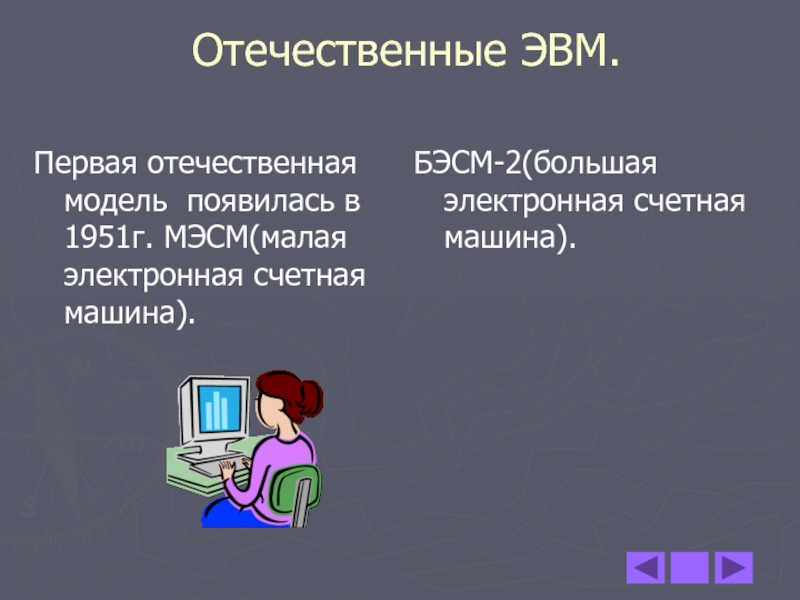 Отечественные ЭВМ.

Первая отечественная модель появилась в 1951г. МЭСМ(малая электронная счетная машина).

БЭСМ-2(большая электронная счетная машина).